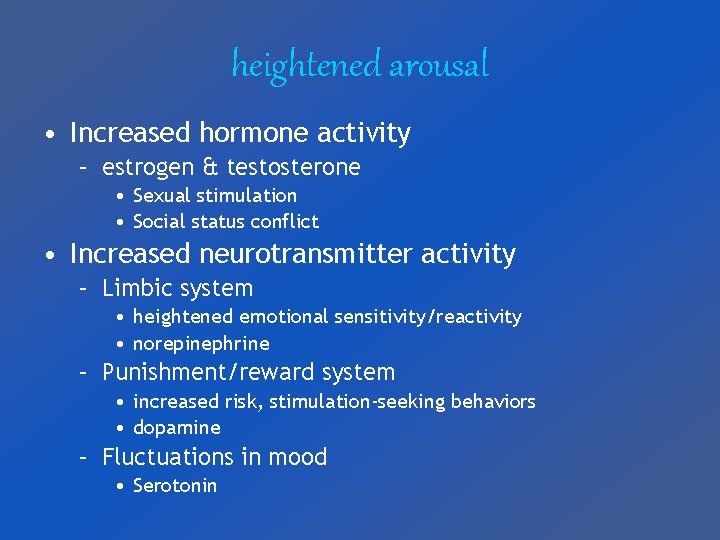 heightened arousal

• Increased hormone activity
  – estrogen & testosterone
    • Sexual stimulation
    • Social status conflict
• Increased neurotransmitter activity
  – Limbic system
    • heightened emotional sensitivity/reactivity
    • norepinephrine
  – Punishment/reward system
    • increased risk, stimulation-seeking behaviors
    • dopamine
  – Fluctuations in mood
    • Serotonin